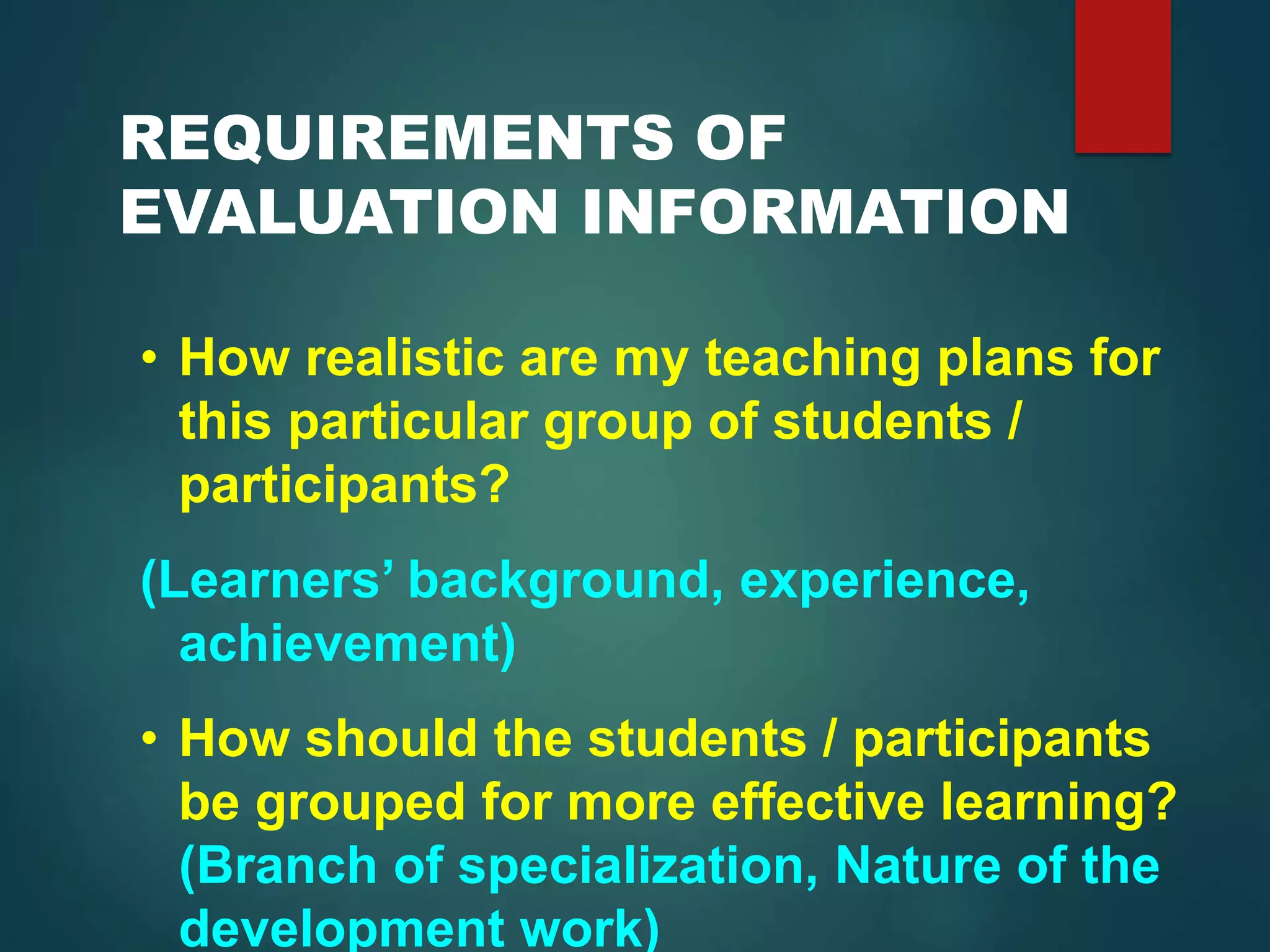 REQUIREMENTS OF EVALUATION INFORMATION

• How realistic are my teaching plans for this particular group of students / participants?

(Learners' background, experience, achievement)

• How should the students / participants be grouped for more effective learning? (Branch of specialization, Nature of the development work)